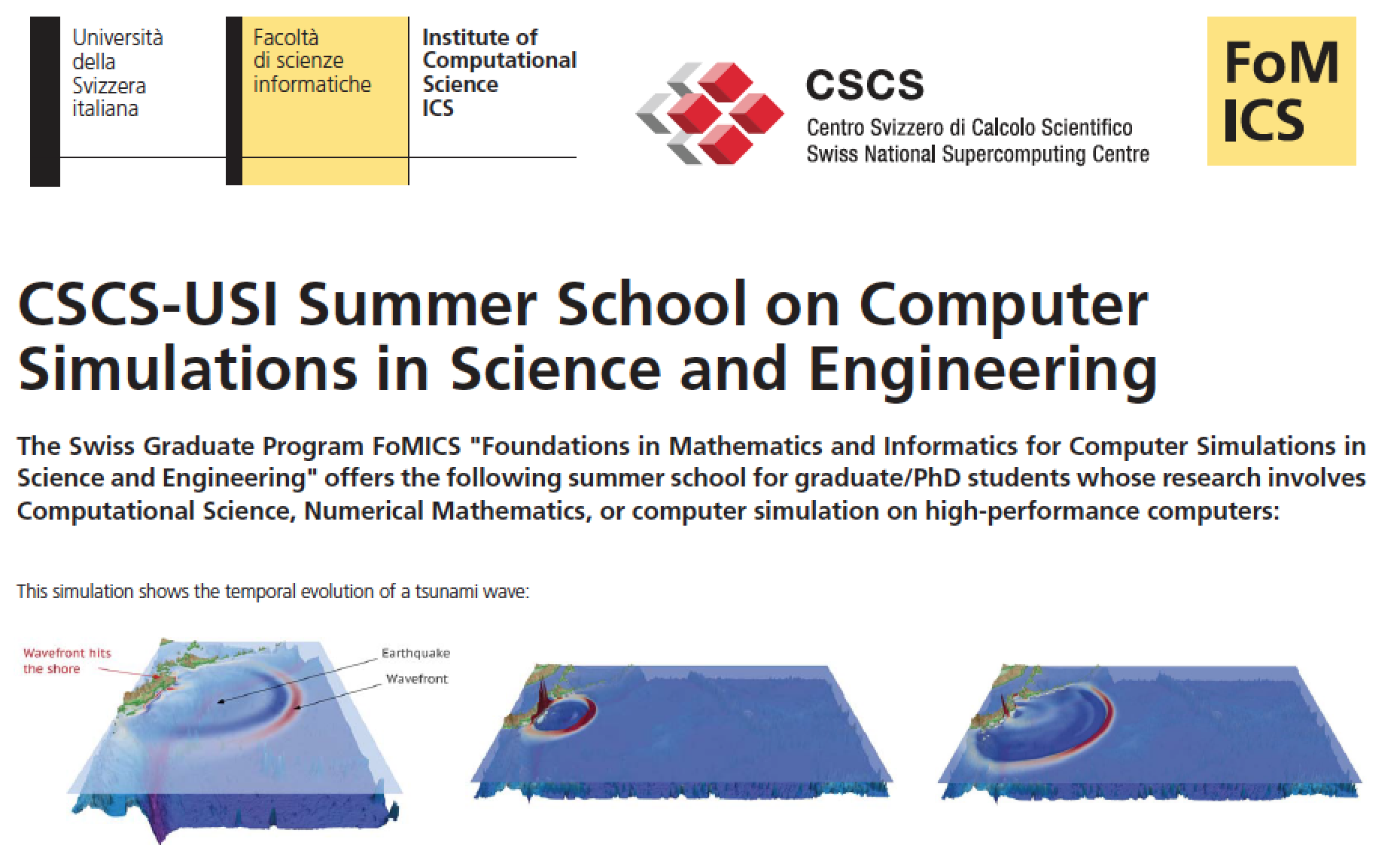 Università della Svizzera italiana

Facoltà di scienze informatiche

Institute of Computational Science ICS

CSCS
Centro Svizzero di Calcolo Scientifico
Swiss National Supercomputing Centre

FoM
ICS

CSCS-USI Summer School on Computer Simulations in Science and Engineering

The Swiss Graduate Program FoMICS "Foundations in Mathematics and Informatics for Computer Simulations in Science and Engineering" offers the following summer school for graduate/PhD students whose research involves Computational Science, Numerical Mathematics, or computer simulation on high-performance computers:

This simulation shows the temporal evolution of a tsunami wave:

Wavefront hits the shore

Earthquake

Wavefront